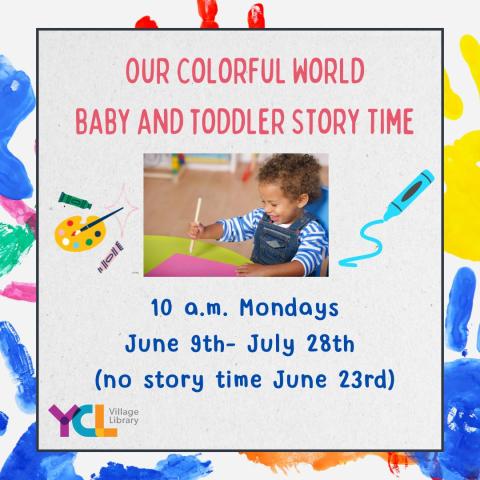 OUR COLORFUL WORLD
BABY AND TODDLER STORY TIME

10 a.m. Mondays
June 9th- July 28th
(no story time June 23rd)

YCL Village Library